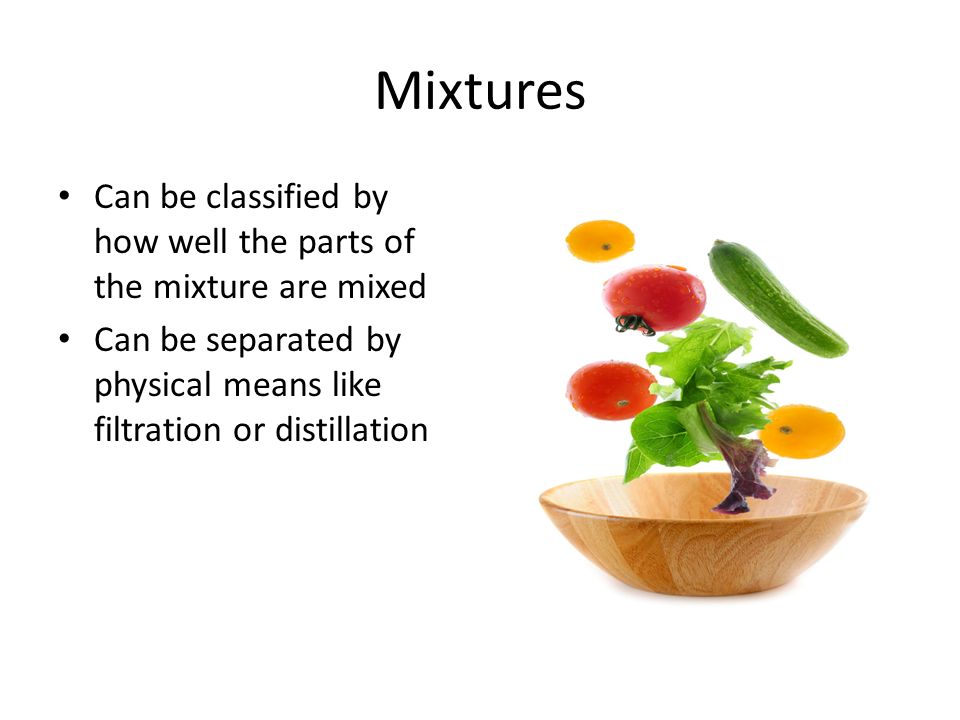 Mixtures

• Can be classified by how well the parts of the mixture are mixed
• Can be separated by physical means like filtration or distillation